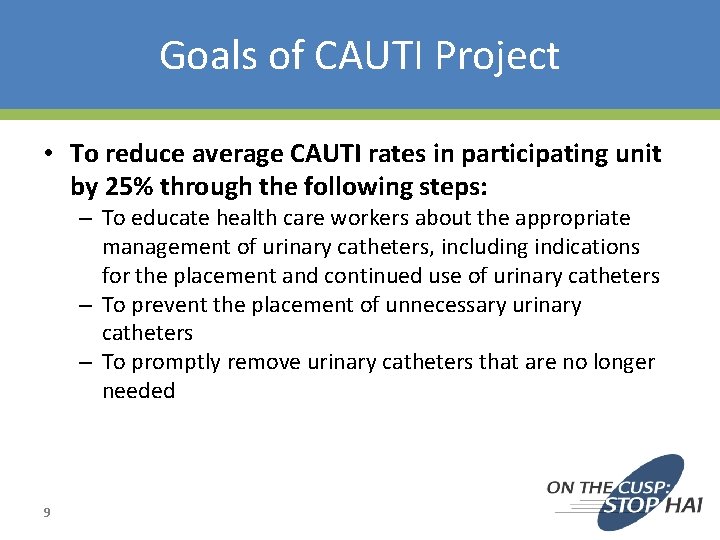 Goals of CAUTI Project

• To reduce average CAUTI rates in participating unit by 25% through the following steps:

– To educate health care workers about the appropriate management of urinary catheters, including indications for the placement and continued use of urinary catheters

– To prevent the placement of unnecessary urinary catheters

– To promptly remove urinary catheters that are no longer needed

9

ON THE CUSP: STOP HAI